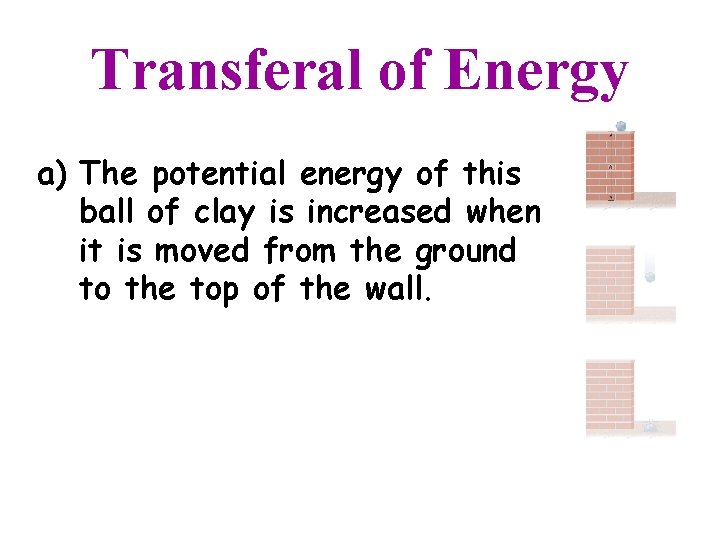 Transferal of Energy

a) The potential energy of this ball of clay is increased when it is moved from the ground to the top of the wall.